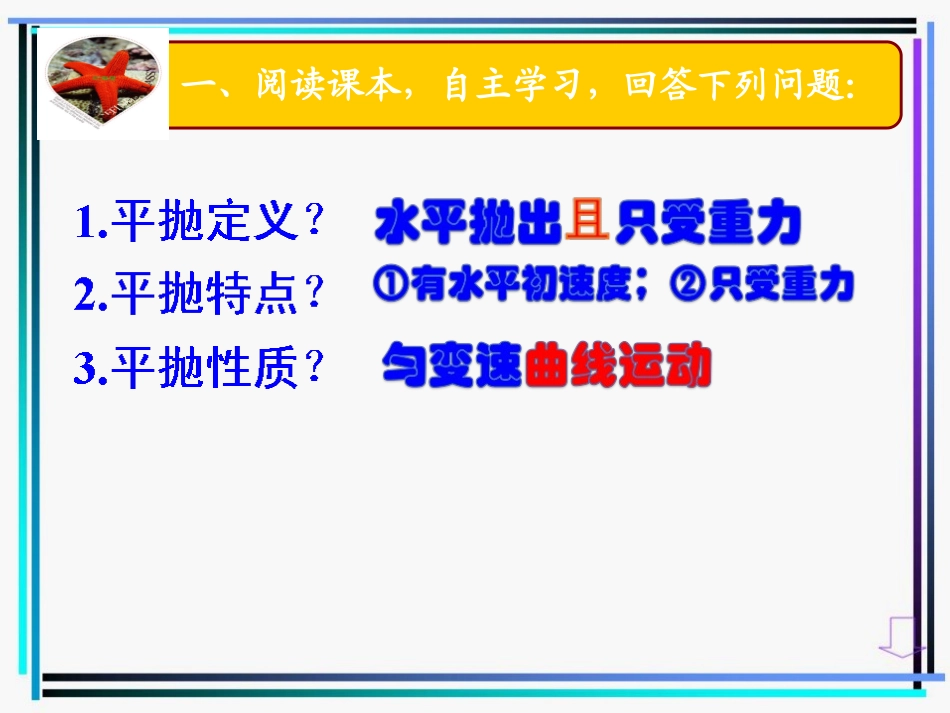 一、阅读课本，自主学习，回答下列问题:

1.平抛定义？ 水平抛出且只受重力

2.平抛特点？ ①有水平初速度；②只受重力

3.平抛性质？ 匀变速曲线运动